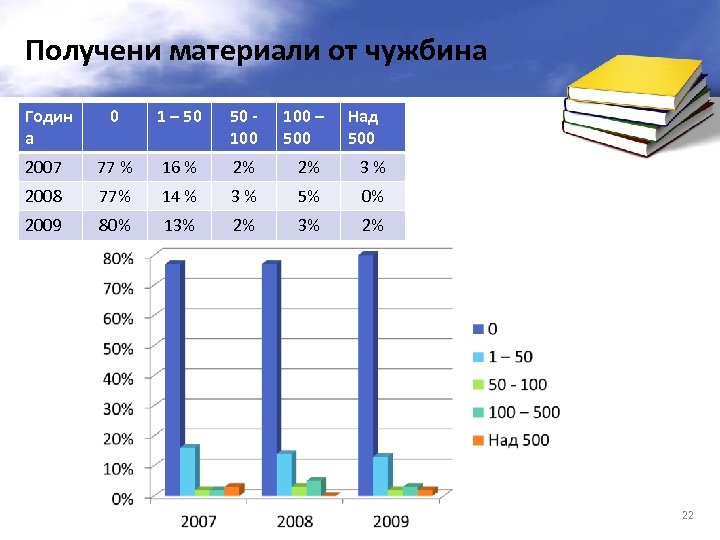 Получени материали от чужбина

| Година | 0 | 1 – 50 | 50 - 100 | 100 – 500 | Над 500 |
|---|---|---|---|---|---|
| 2007 | 77 % | 16 % | 2% | 2% | 3 % |
| 2008 | 77% | 14 % | 3 % | 5% | 0% |
| 2009 | 80% | 13% | 2% | 3% | 2% |

80%
70%
60%
50%
40%
30%
20%
10%
0%

2007
2008
2009

0
1 – 50
50 - 100
100 – 500
Над 500

22